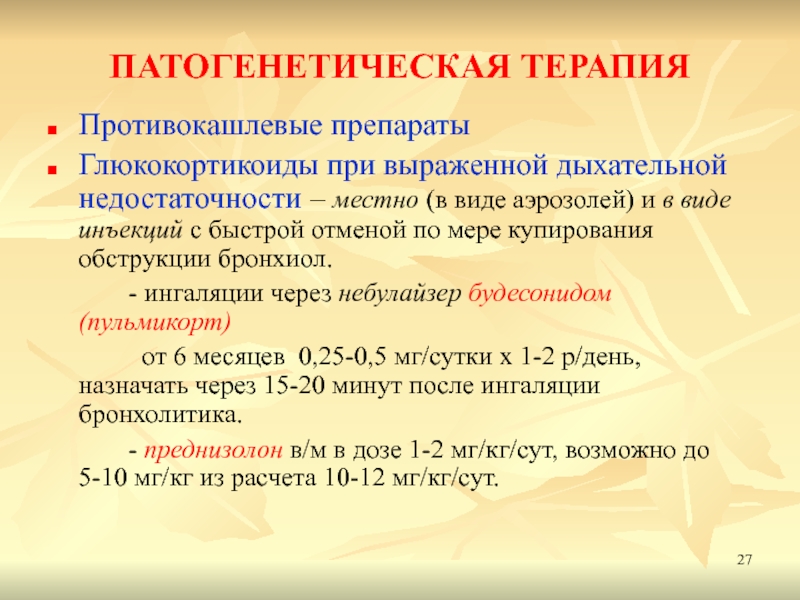 ПАТОГЕНЕТИЧЕСКАЯ ТЕРАПИЯ

- Противокашлевые препараты
- Глюкокортикоиды при выраженной дыхательной недостаточности – местно (в виде аэрозолей) и в виде инъекций с быстрой отменой по мере купирования обструкции бронхиол.

- ингаляции через небулайзер будесонидом (пульмикорт)

от 6 месяцев 0,25-0,5 мг/сутки х 1-2 р/день, назначать через 15-20 минут после ингаляции бронхолитика.

- преднизолон в/м в дозе 1-2 мг/кг/сут, возможно до 5-10 мг/кг из расчета 10-12 мг/кг/сут.

27